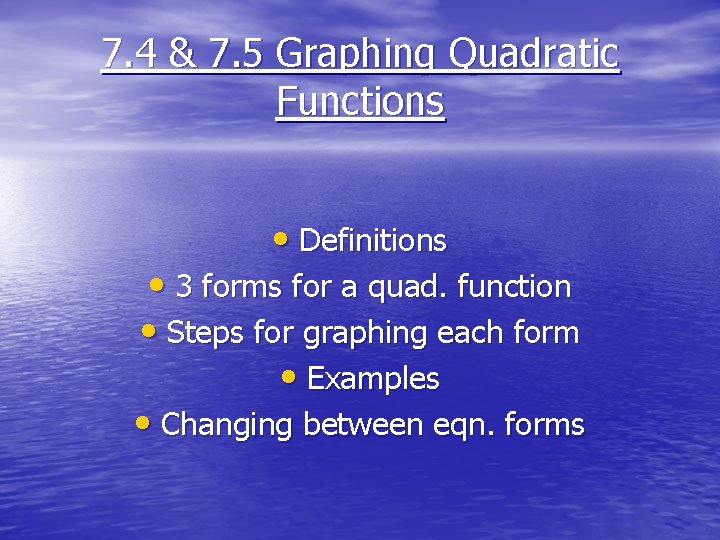 7.4 & 7.5 Graphing Quadratic Functions

• Definitions
• 3 forms for a quad. function
• Steps for graphing each form
• Examples
• Changing between eqn. forms